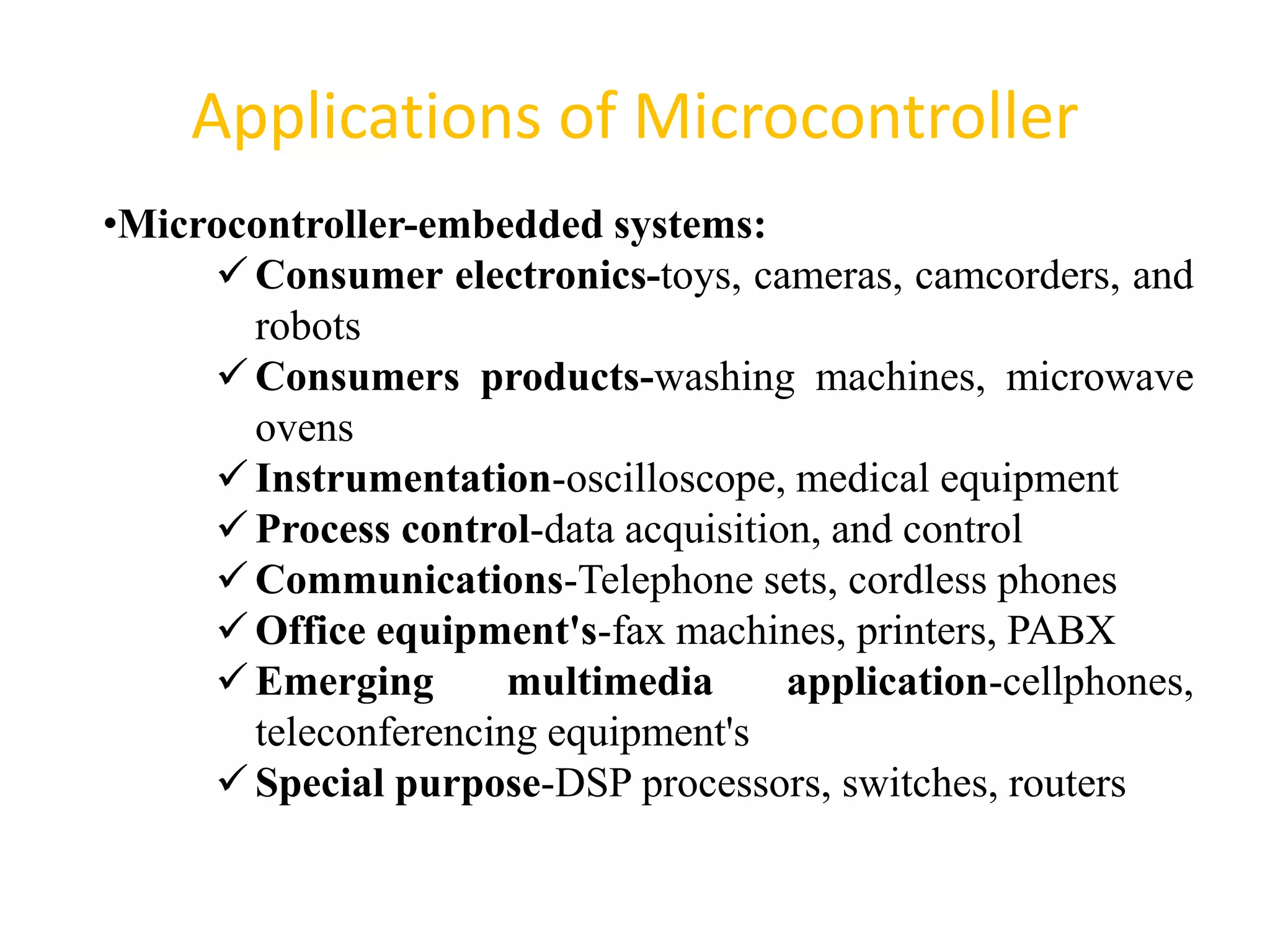 Applications of Microcontroller

•Microcontroller-embedded systems:

✓ Consumer electronics-toys, cameras, camcorders, and robots

✓ Consumers products-washing machines, microwave ovens

✓ Instrumentation-oscilloscope, medical equipment

✓ Process control-data acquisition, and control

✓ Communications-Telephone sets, cordless phones

✓ Office equipment's-fax machines, printers, PABX

✓ Emerging multimedia application-cellphones, teleconferencing equipment's

✓ Special purpose-DSP processors, switches, routers